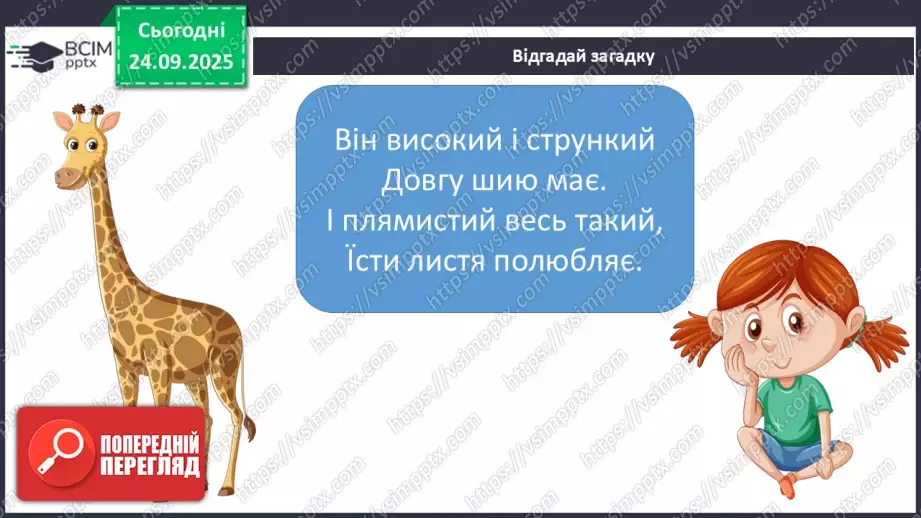 ВСІМ pptx

Сьогодні 24.09.2025

Відгадай загадку

Він високий і стрункий
Довгу шию має.
І плямистий весь такий,
Їсти листя полюбляє.

ПОПЕРЕДНІЙ ПЕРЕГЛЯД

https://vsimpptx.com